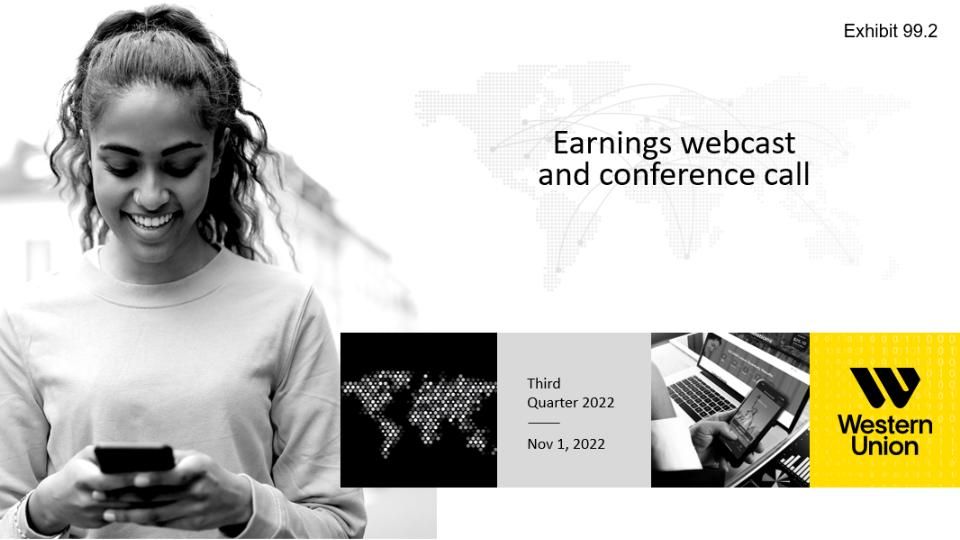 Exhibit 99.2

Earnings webcast and conference call

Third Quarter 2022

Nov 1, 2022

Western Union